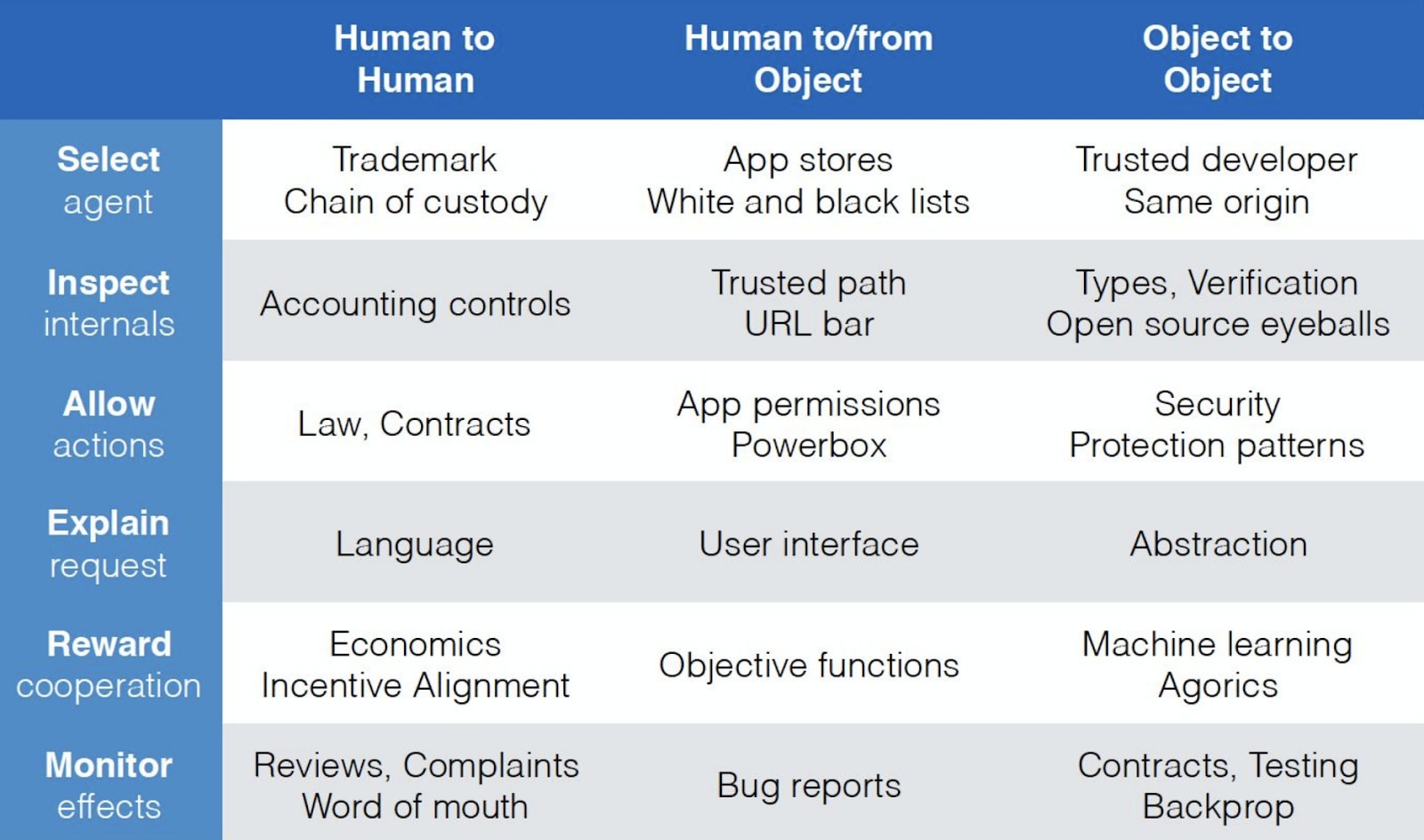 | | Human to Human | Human to/from Object | Object to Object |
|---|---|---|---|
| Select agent | Trademark Chain of custody | App stores White and black lists | Trusted developer Same origin |
| Inspect internals | Accounting controls | Trusted path URL bar | Types, Verification Open source eyeballs |
| Allow actions | Law, Contracts | App permissions Powerbox | Security Protection patterns |
| Explain request | Language | User interface | Abstraction |
| Reward cooperation | Economics Incentive Alignment | Objective functions | Machine learning Agorics |
| Monitor effects | Reviews, Complaints Word of mouth | Bug reports | Contracts, Testing Backprop |